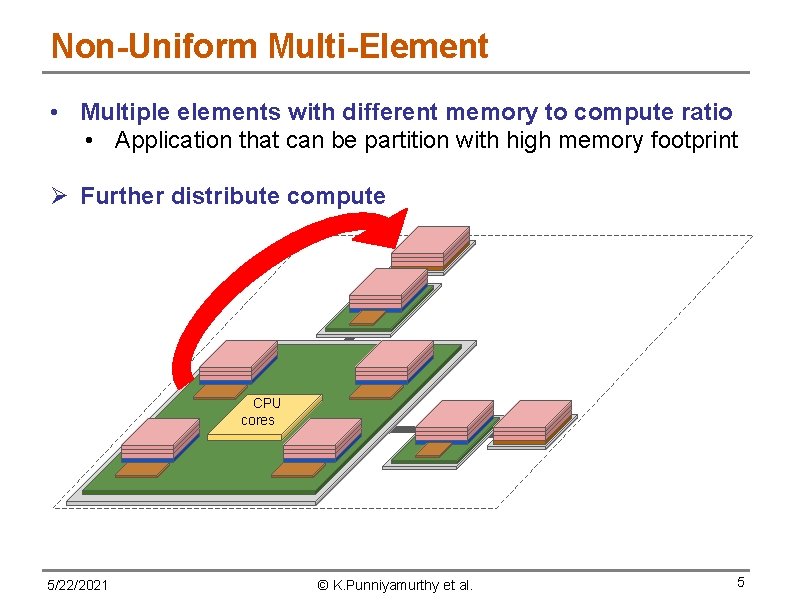 Non-Uniform Multi-Element

• Multiple elements with different memory to compute ratio
  • Application that can be partition with high memory footprint

➢ Further distribute compute

CPU cores

5/22/2021
© K.Punniyamurthy et al.
5